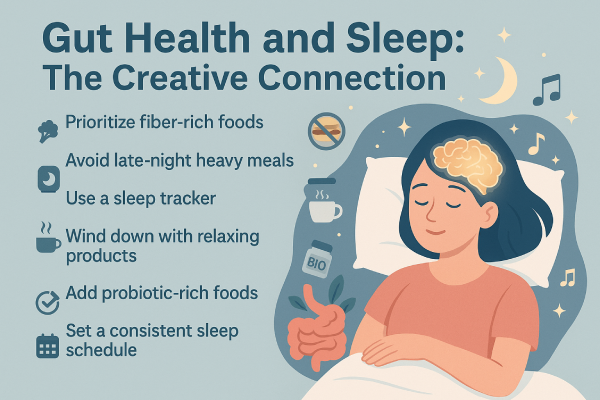 Gut Health and Sleep: The Creative Connection

Prioritize fiber-rich foods

Avoid late-night heavy meals

Use a sleep tracker

Wind down with relaxing products

Add probiotic-rich foods

Set a consistent sleep schedule

BIO